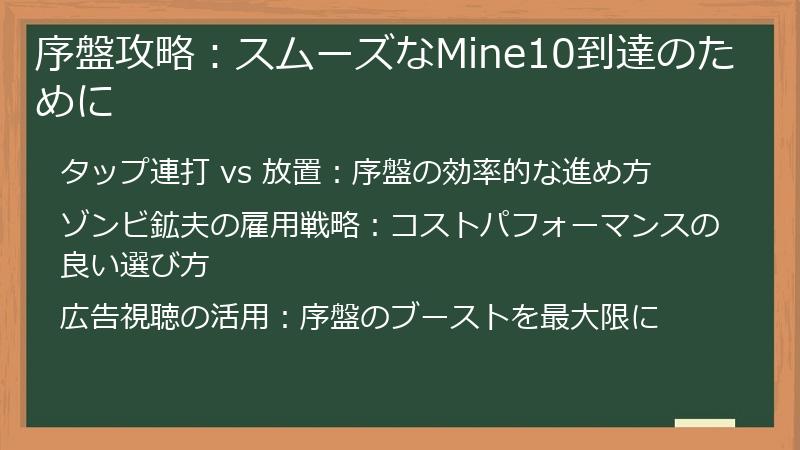 序盤攻略：スムーズなMine10到達のために

タップ連打 vs 放置：序盤の効率的な進め方

ゾンビ鉱夫の雇用戦略：コストパフォーマンスの良い選び方

広告視聴の活用：序盤のブーストを最大限に